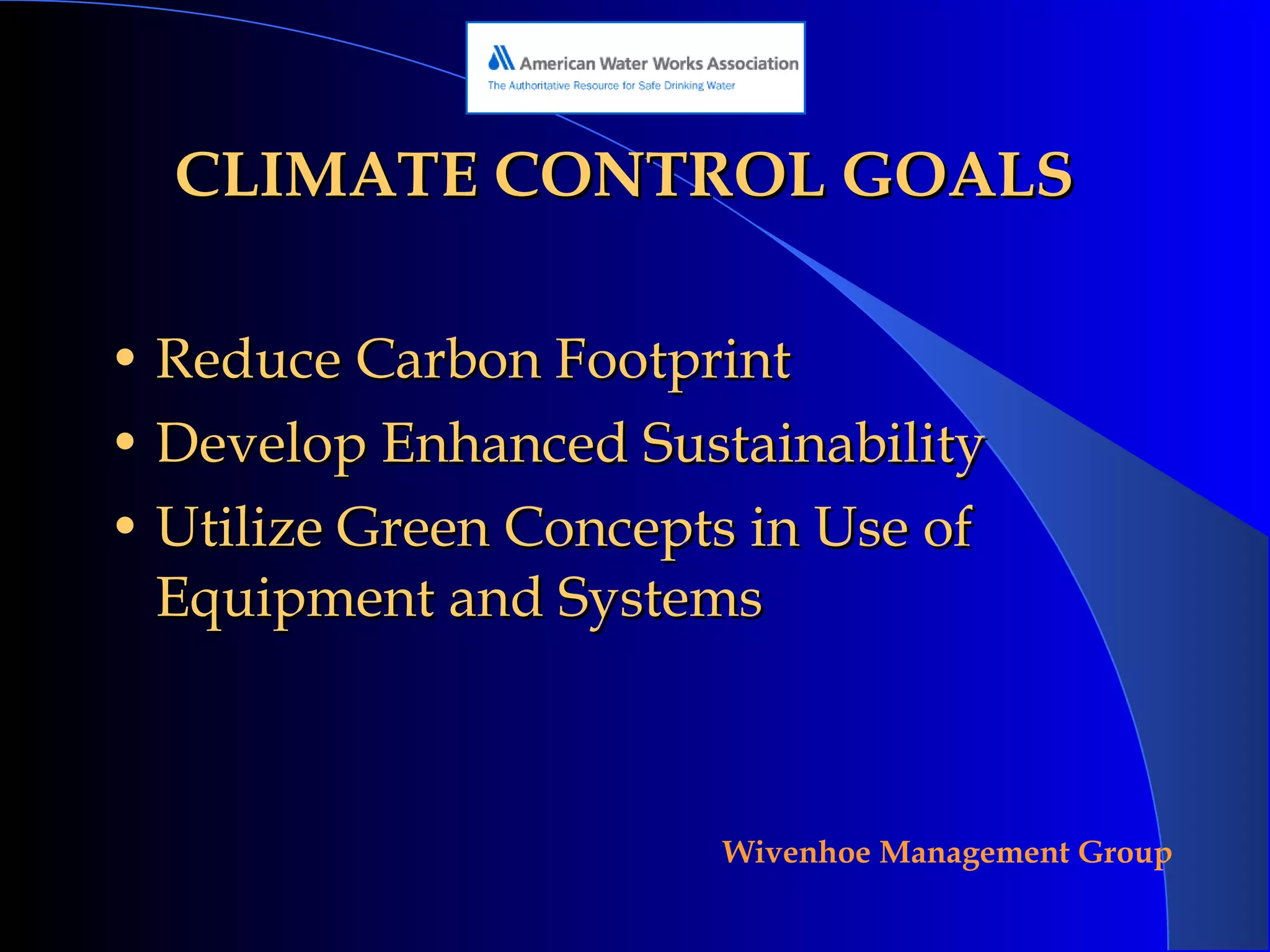 American Water Works Association
The Authoritative Resource for Safe Drinking Water

CLIMATE CONTROL GOALS

• Reduce Carbon Footprint
• Develop Enhanced Sustainability
• Utilize Green Concepts in Use of Equipment and Systems

Wivenhoe Management Group